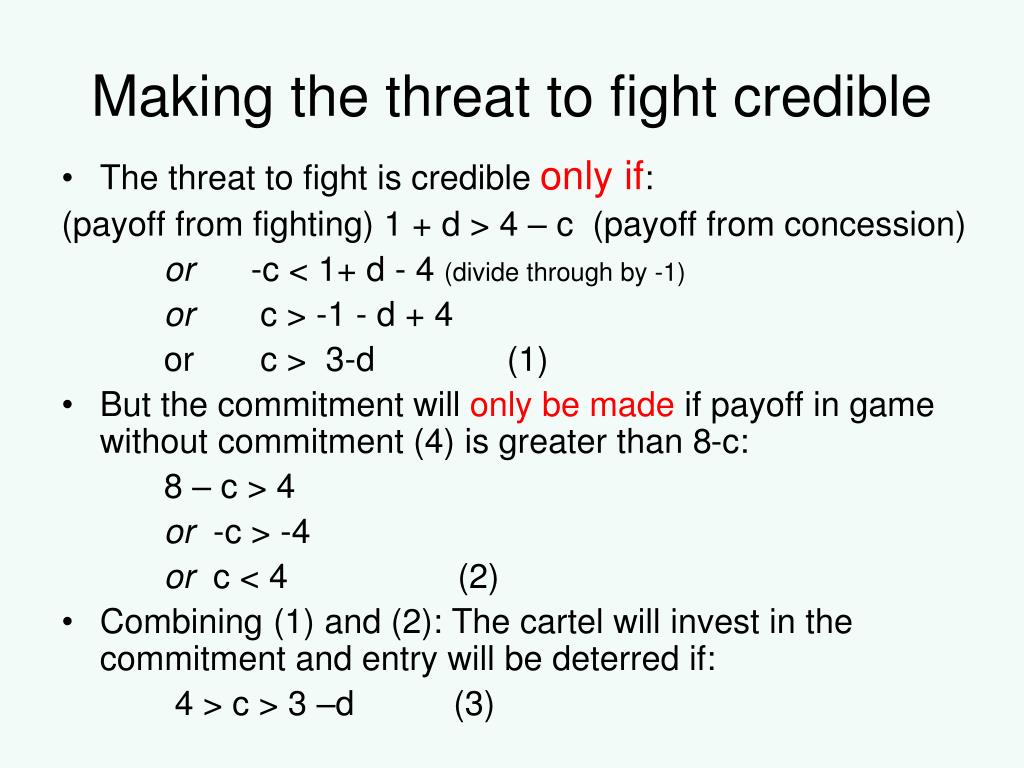 Making the threat to fight credible

• The threat to fight is credible only if:

(payoff from fighting) 1 + d > 4 – c (payoff from concession)

or -c < 1+ d - 4 (divide through by -1)

or c > -1 - d + 4

or c > 3-d (1)

• But the commitment will only be made if payoff in game without commitment (4) is greater than 8-c:

8 – c > 4

or -c > -4

or c < 4 (2)

• Combining (1) and (2): The cartel will invest in the commitment and entry will be deterred if:

4 > c > 3 –d (3)